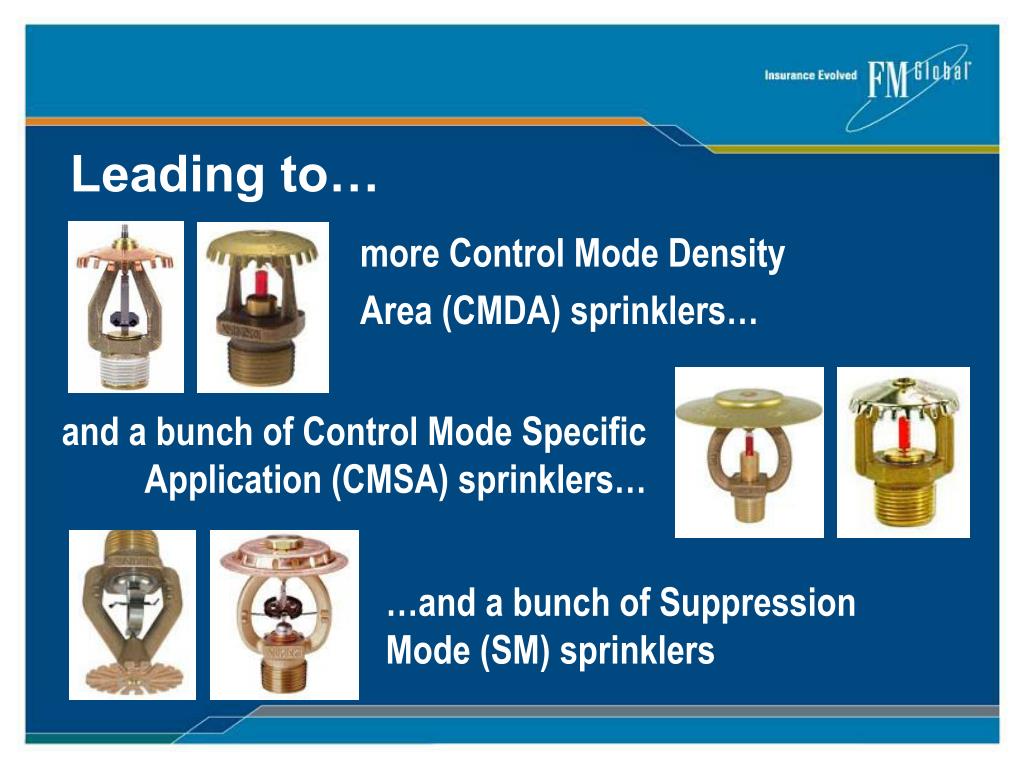 Insurance Evolved FM Global

Leading to…

more Control Mode Density Area (CMDA) sprinklers…

and a bunch of Control Mode Specific Application (CMSA) sprinklers…

…and a bunch of Suppression Mode (SM) sprinklers